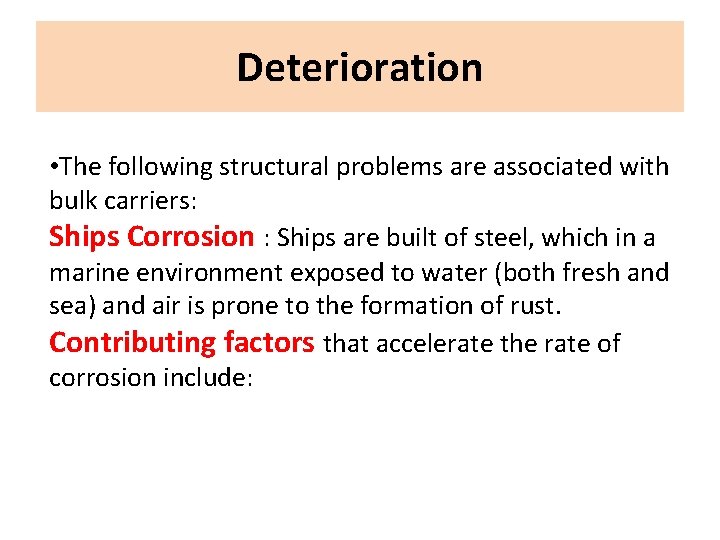 Deterioration

•The following structural problems are associated with bulk carriers:

Ships Corrosion : Ships are built of steel, which in a marine environment exposed to water (both fresh and sea) and air is prone to the formation of rust.

Contributing factors that accelerate the rate of corrosion include: